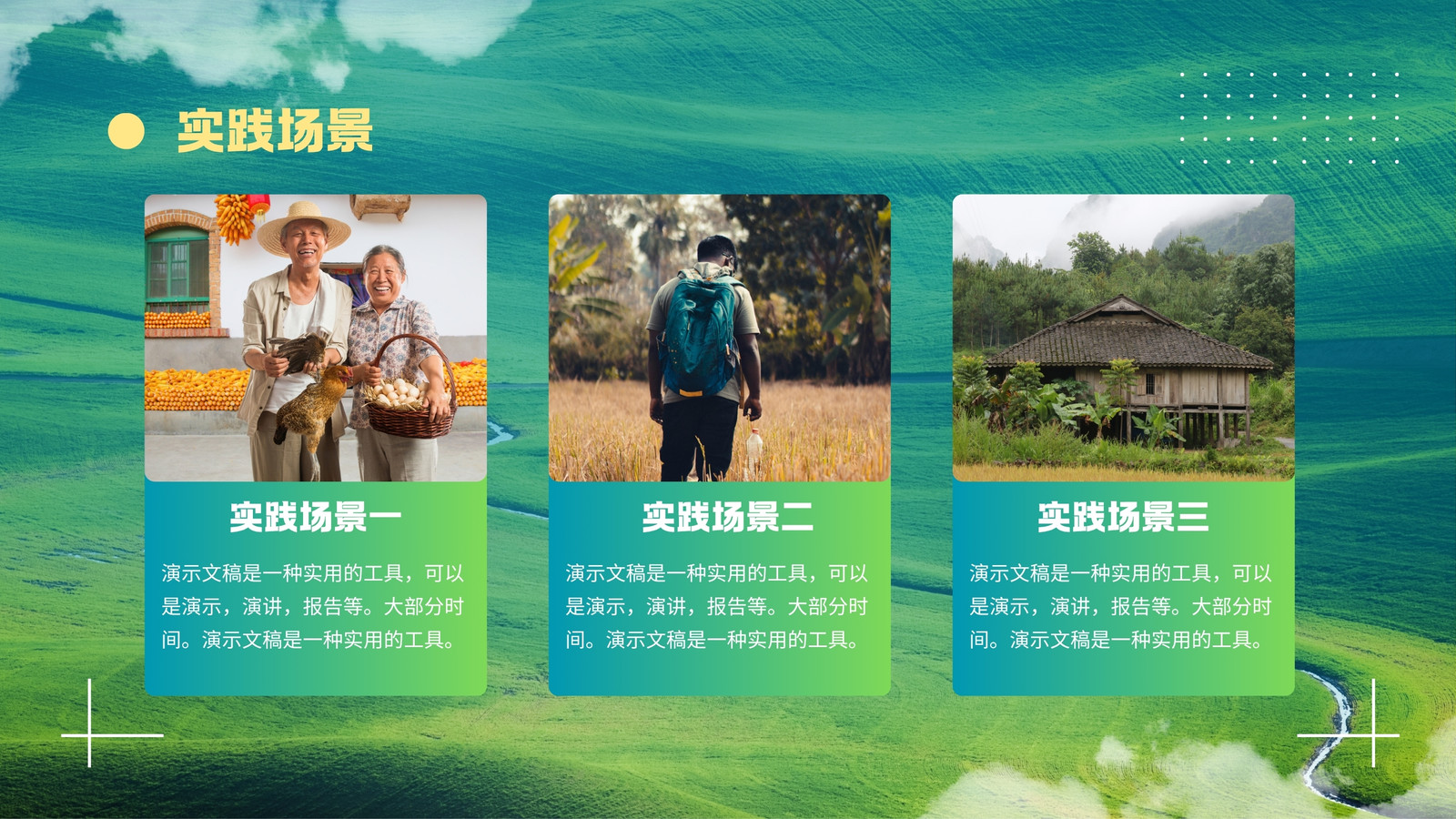 实践场景

实践场景一

演示文稿是一种实用的工具，可以是演示，演讲，报告等。大部分时间。演示文稿是一种实用的工具。

实践场景二

演示文稿是一种实用的工具，可以是演示，演讲，报告等。大部分时间。演示文稿是一种实用的工具。

实践场景三

演示文稿是一种实用的工具，可以是演示，演讲，报告等。大部分时间。演示文稿是一种实用的工具。